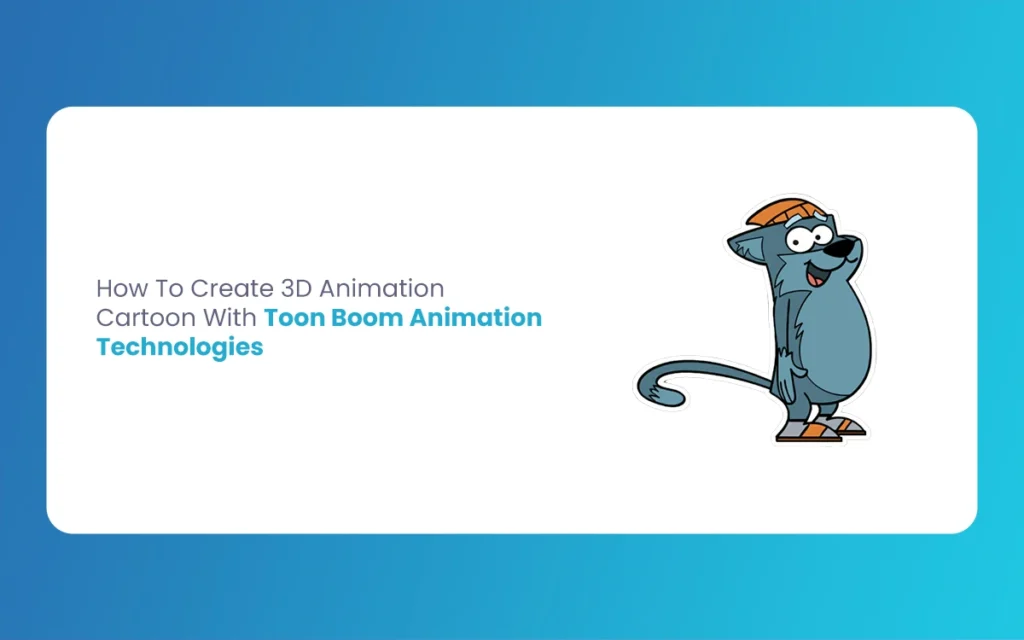 How To Create 3D Animation Cartoon With Toon Boom Animation Technologies